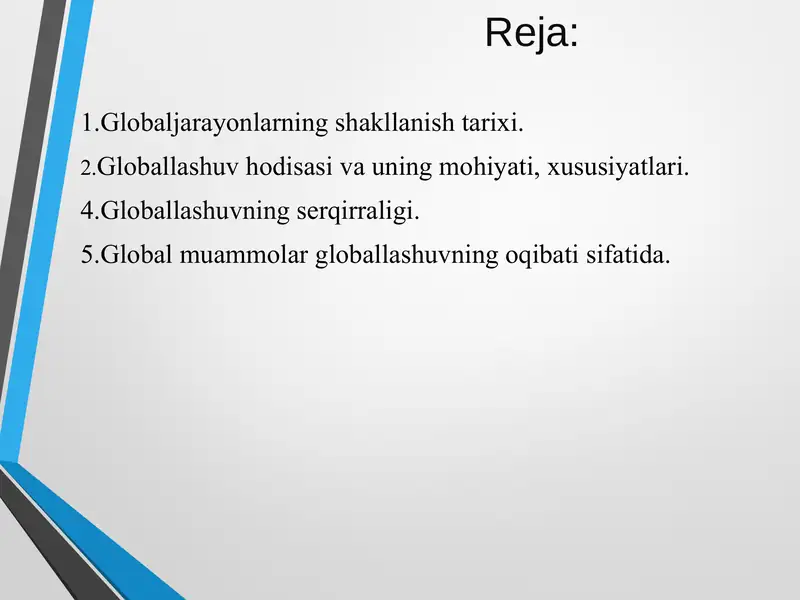 Reja:

1.Globaljarayonlarning shakllanish tarixi.
2.Globallashuv hodisasi va uning mohiyati, xususiyatlari.
4.Globallashuvning serqirraligi.
5.Global muammolar globallashuvning oqibati sifatida.